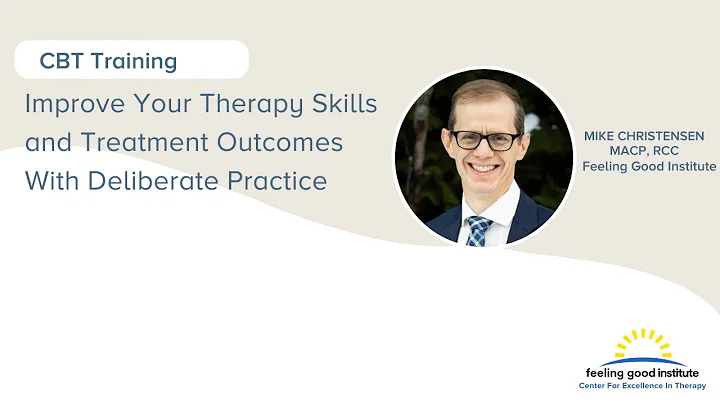 CBT Training

Improve Your Therapy Skills and Treatment Outcomes With Deliberate Practice

MIKE CHRISTENSEN
MACP, RCC
Feeling Good Institute

feeling good institute
Center For Excellence In Therapy